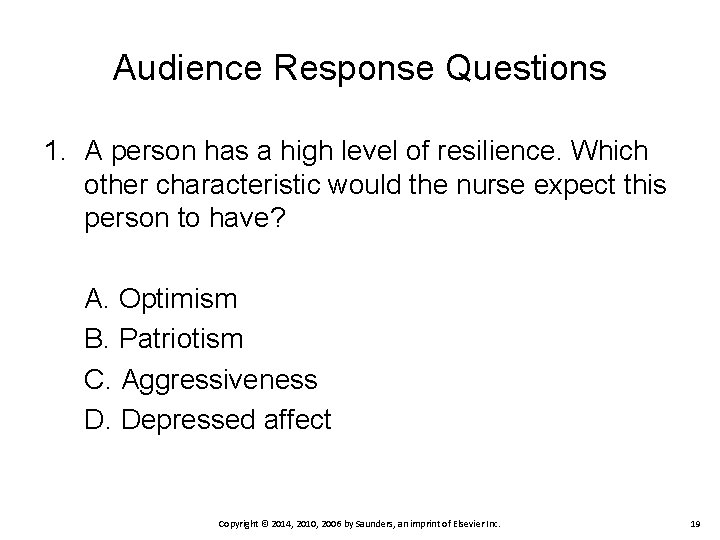 Audience Response Questions

1. A person has a high level of resilience. Which other characteristic would the nurse expect this person to have?

A. Optimism
B. Patriotism
C. Aggressiveness
D. Depressed affect

Copyright © 2014, 2010, 2006 by Saunders, an imprint of Elsevier Inc.

19